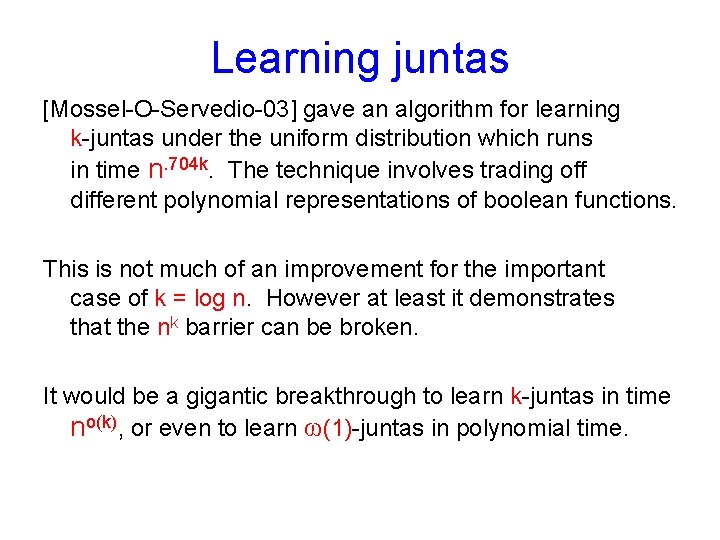 Learning juntas

[Mossel-O-Servedio-03] gave an algorithm for learning k-juntas under the uniform distribution which runs in time $n^{.704k}$. The technique involves trading off different polynomial representations of boolean functions.

This is not much of an improvement for the important case of k = log n. However at least it demonstrates that the $n^k$ barrier can be broken.

It would be a gigantic breakthrough to learn k-juntas in time $n^{o(k)}$, or even to learn $\omega(1)$-juntas in polynomial time.